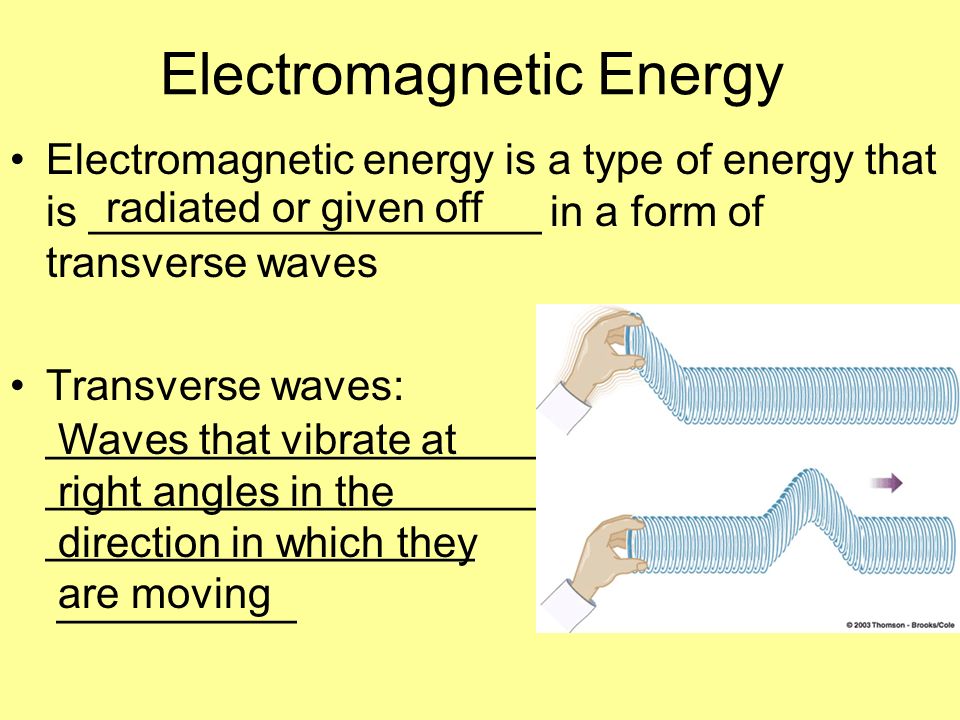 Electromagnetic Energy

• Electromagnetic energy is a type of energy that is radiated or given off in a form of transverse waves

• Transverse waves: Waves that vibrate at right angles in the direction in which they are moving

© 2003 Thomson - Brooks/Cole